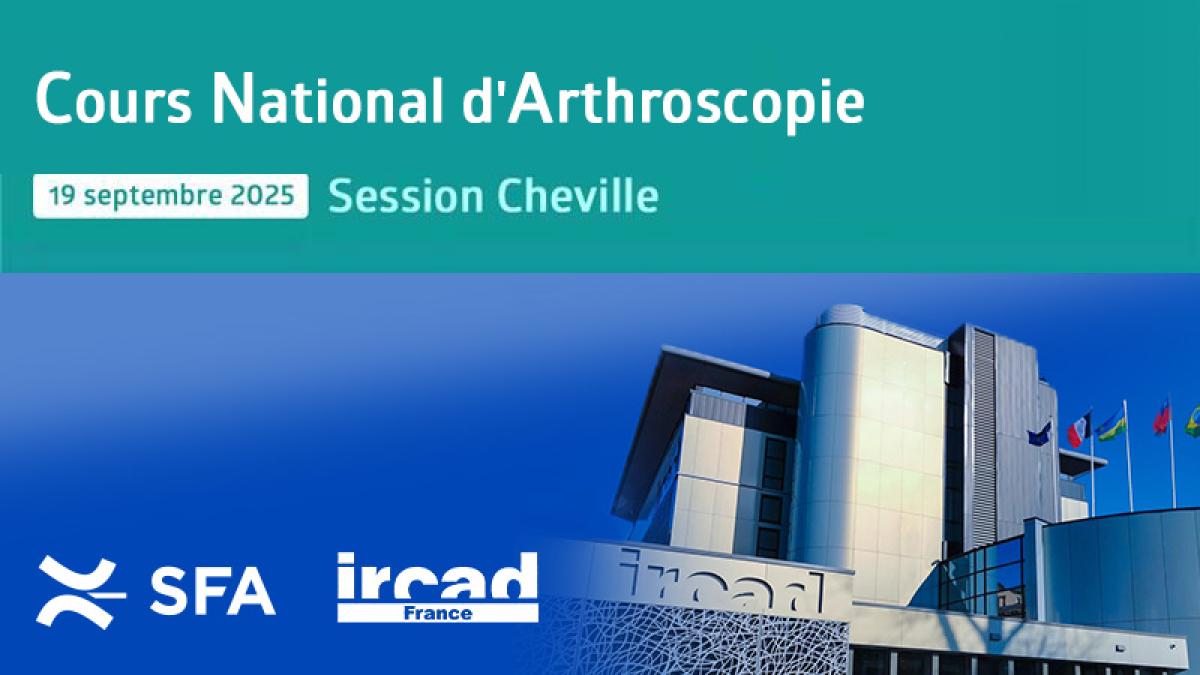 Cours National d'Arthroscopie

19 septembre 2025 Session Cheville

SFA ircad France

ircad